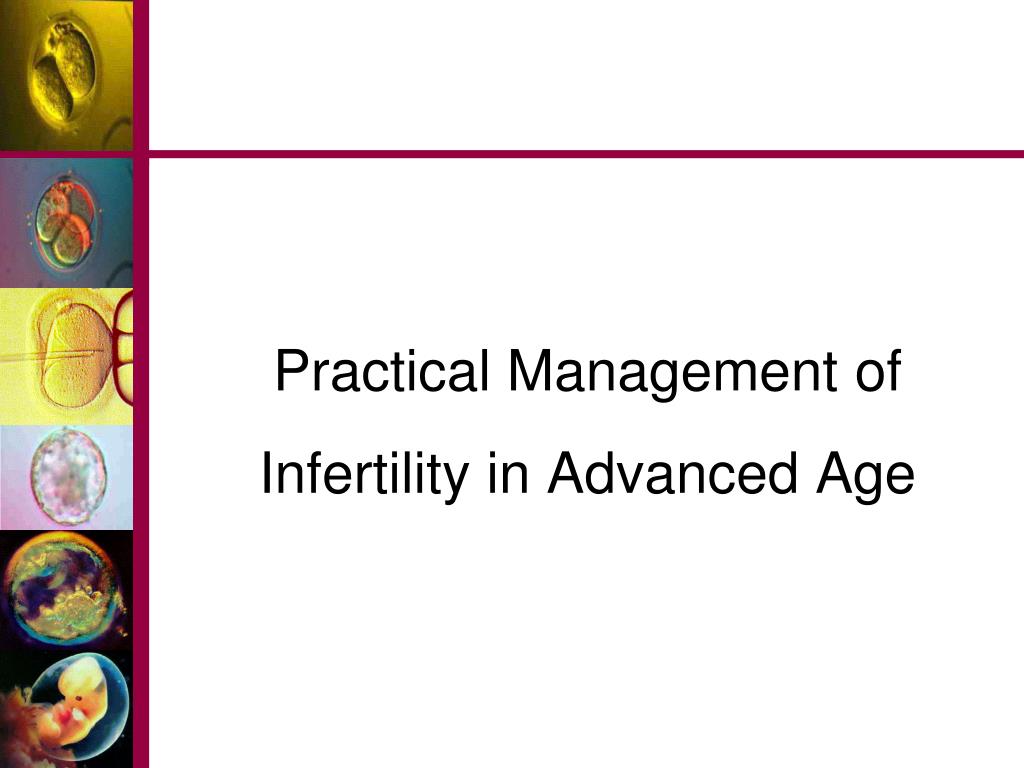 Practical Management of Infertility in Advanced Age